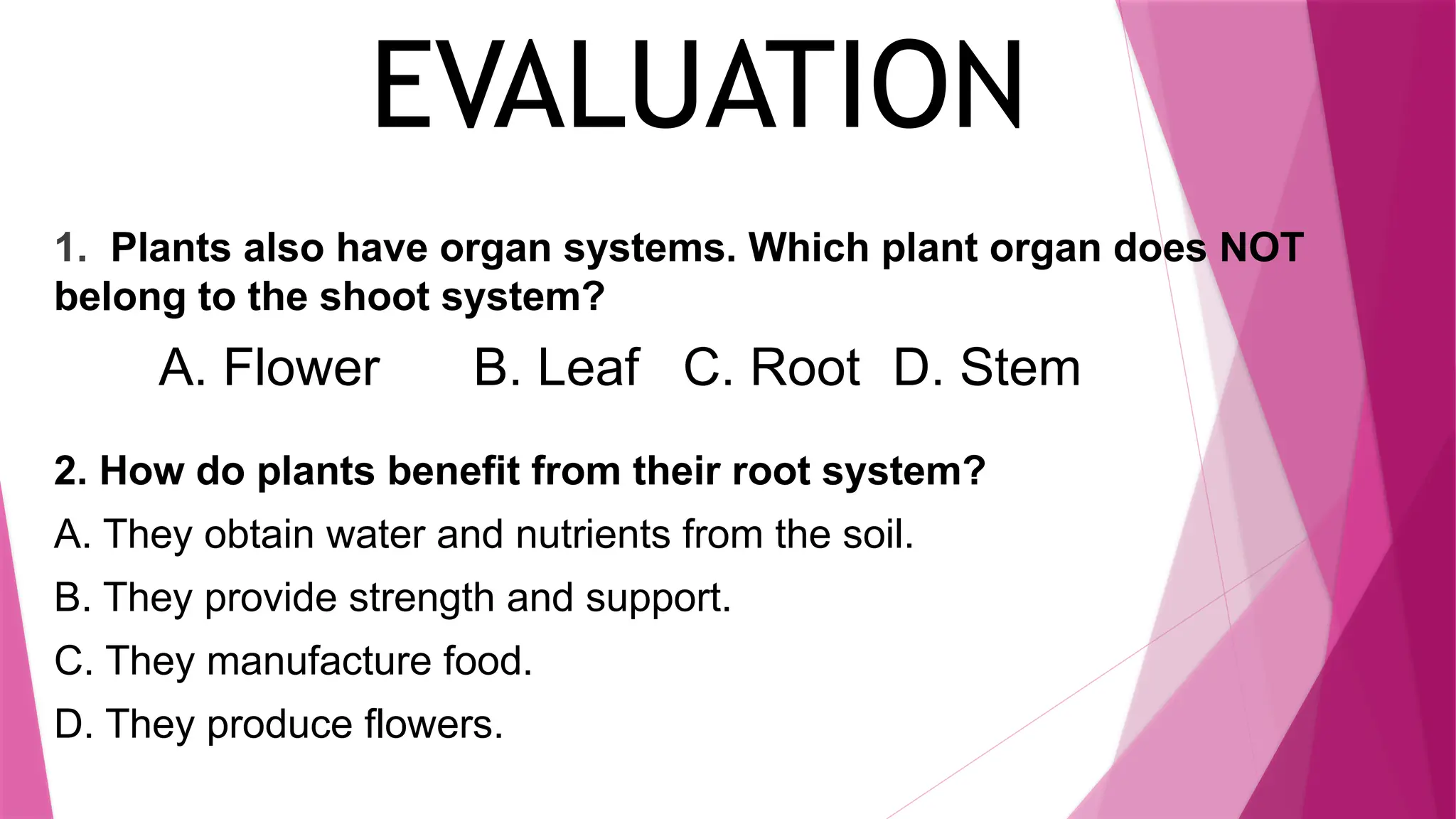 EVALUATION

1. Plants also have organ systems. Which plant organ does NOT belong to the shoot system?

A. Flower B. Leaf C. Root D. Stem

2. How do plants benefit from their root system?

A. They obtain water and nutrients from the soil.

B. They provide strength and support.

C. They manufacture food.

D. They produce flowers.